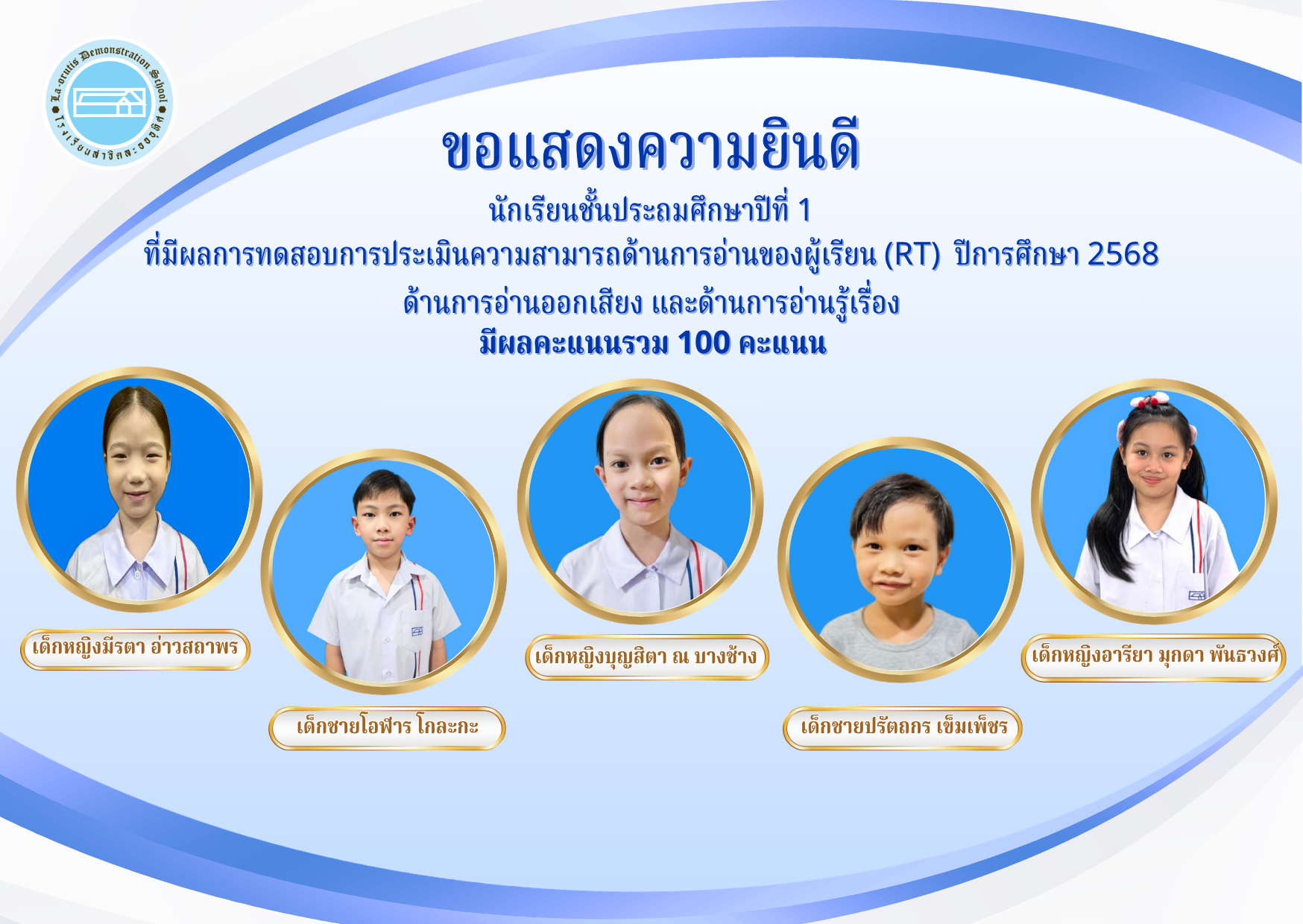 La-orutis Demonstration School
โรงเรียนสาธิตละอออุทิศ

ขอแสดงความยินดี

นักเรียนชั้นประถมศึกษาปีที่ 1

ที่มีผลการทดสอบการประเมินความสามารถด้านการอ่านของผู้เรียน (RT) ปีการศึกษา 2568

ด้านการอ่านออกเสียง และด้านการอ่านรู้เรื่อง

มีผลคะแนนรวม 100 คะแนน

เด็กหญิงมีรตา อ่าวสถาพร

เด็กชายโอฬาร โกละกะ

เด็กหญิงบุญสิตา ณ บางช้าง

เด็กชายปรัตถกร เข็มเพ็ชร

เด็กหญิงอารียา มุกดา พันธวงศ์